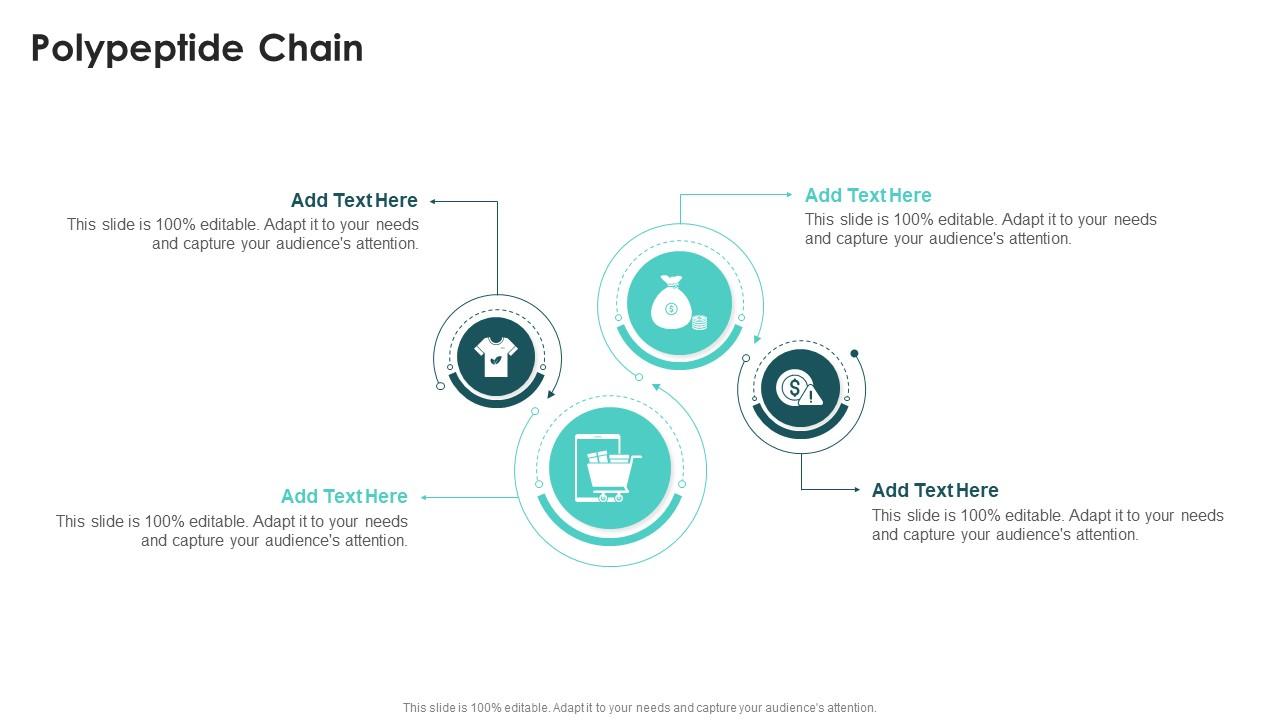 Polypeptide Chain

Add Text Here
This slide is 100% editable. Adapt it to your needs and capture your audience's attention.

Add Text Here
This slide is 100% editable. Adapt it to your needs and capture your audience's attention.

Add Text Here
This slide is 100% editable. Adapt it to your needs and capture your audience's attention.

Add Text Here
This slide is 100% editable. Adapt it to your needs and capture your audience's attention.

This slide is 100% editable. Adapt it to your needs and capture your audience's attention.